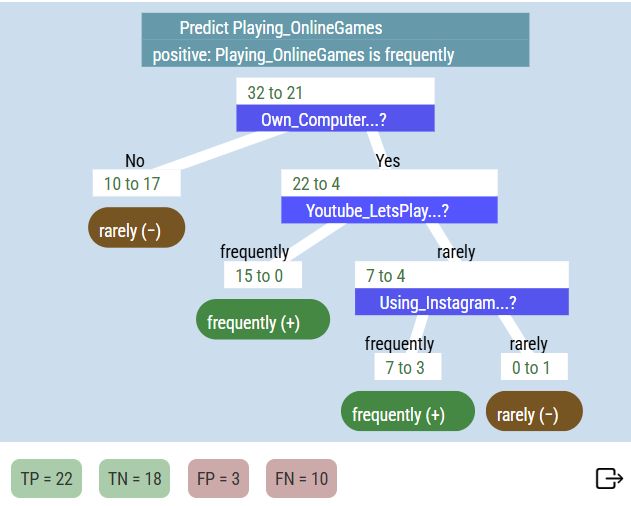 Predict Playing_OnlineGames
positive: Playing_OnlineGames is frequently

32 to 21
Own_Computer...?

No
10 to 17
rarely (−)

Yes
22 to 4
Youtube_LetsPlay...?

frequently
15 to 0
frequently (+)

rarely
7 to 4
Using_Instagram...?

frequently
7 to 3
frequently (+)

rarely
0 to 1
rarely (−)

TP = 22
TN = 18
FP = 3
FN = 10